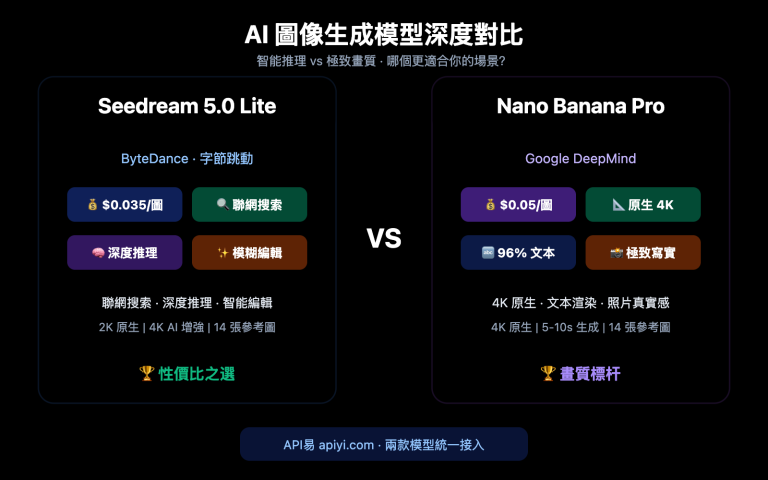 AI 圖像生成模型深度對比

智能推理 vs 極致畫質 · 哪個更適合你的場景?

Seedream 5.0 Lite

ByteDance · 字節跳動

💰 $0.035/圖

🔍 聯網搜索

🧠 深度推理

✨ 模糊編輯

聯網搜索 · 深度推理 · 智能編輯

2K 原生 | 4K AI 增強 | 14 張參考圖

🏆 性價比之選

VS

Nano Banana Pro

Google DeepMind

💰 $0.05/圖

📐 原生 4K

🔤 96% 文本

📸 極致寫實

4K 原生 · 文本渲染 · 照片真實感

4K 原生 | 5-10s 生成 | 14 張參考圖

🏆 畫質標杆

API易 apiyi.com · 兩款模型統一接入